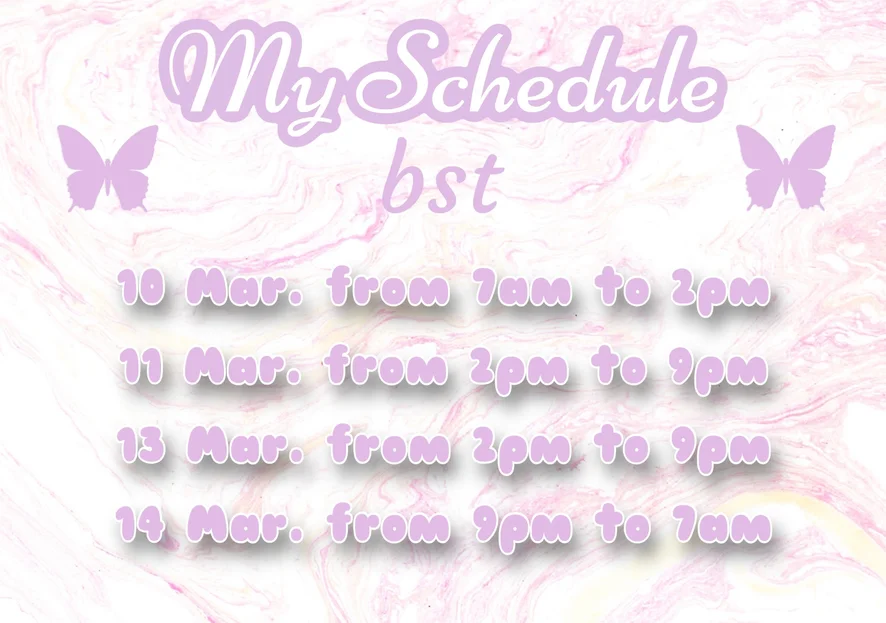 My Schedule
bst

10 Mar. from 7am to 2pm
11 Mar. from 2pm to 9pm
13 Mar. from 2pm to 9pm
14 Mar. from 9pm to 7am